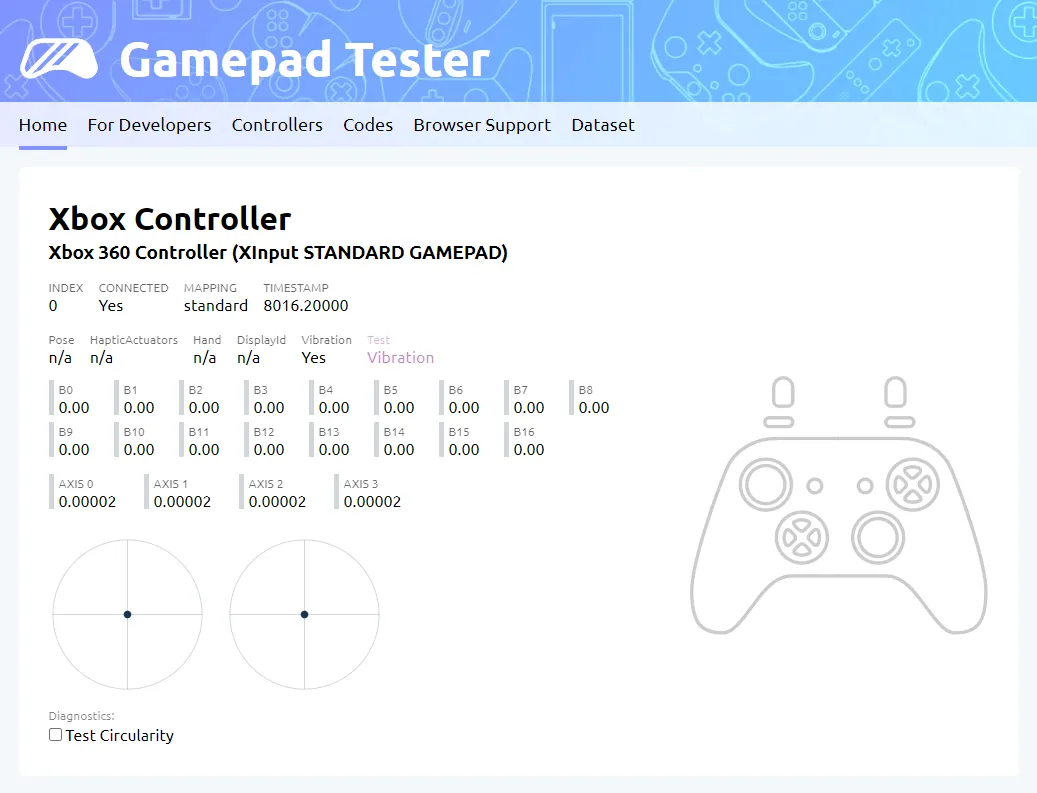 Gamepad Tester

Home For Developers Controllers Codes Browser Support Dataset

Xbox Controller

Xbox 360 Controller (XInput STANDARD GAMEPAD)

| INDEX | CONNECTED | MAPPING | TIMESTAMP |
|---|---|---|---|
| 0 | Yes | standard | 8016.20000 |

| Pose | HapticActuators | Hand | DisplayId | Vibration | Test |
|---|---|---|---|---|---|
| n/a | n/a | n/a | n/a | Yes | Vibration |

| B0 | B1 | B2 | B3 | B4 | B5 | B6 | B7 | B8 |
|---|---|---|---|---|---|---|---|---|
| 0.00 | 0.00 | 0.00 | 0.00 | 0.00 | 0.00 | 0.00 | 0.00 | 0.00 |

| B9 | B10 | B11 | B12 | B13 | B14 | B15 | B16 |
|---|---|---|---|---|---|---|---|
| 0.00 | 0.00 | 0.00 | 0.00 | 0.00 | 0.00 | 0.00 | 0.00 |

| AXIS 0 | AXIS 1 | AXIS 2 | AXIS 3 |
|---|---|---|---|
| 0.00002 | 0.00002 | 0.00002 | 0.00002 |

Diagnostics:
Test Circularity